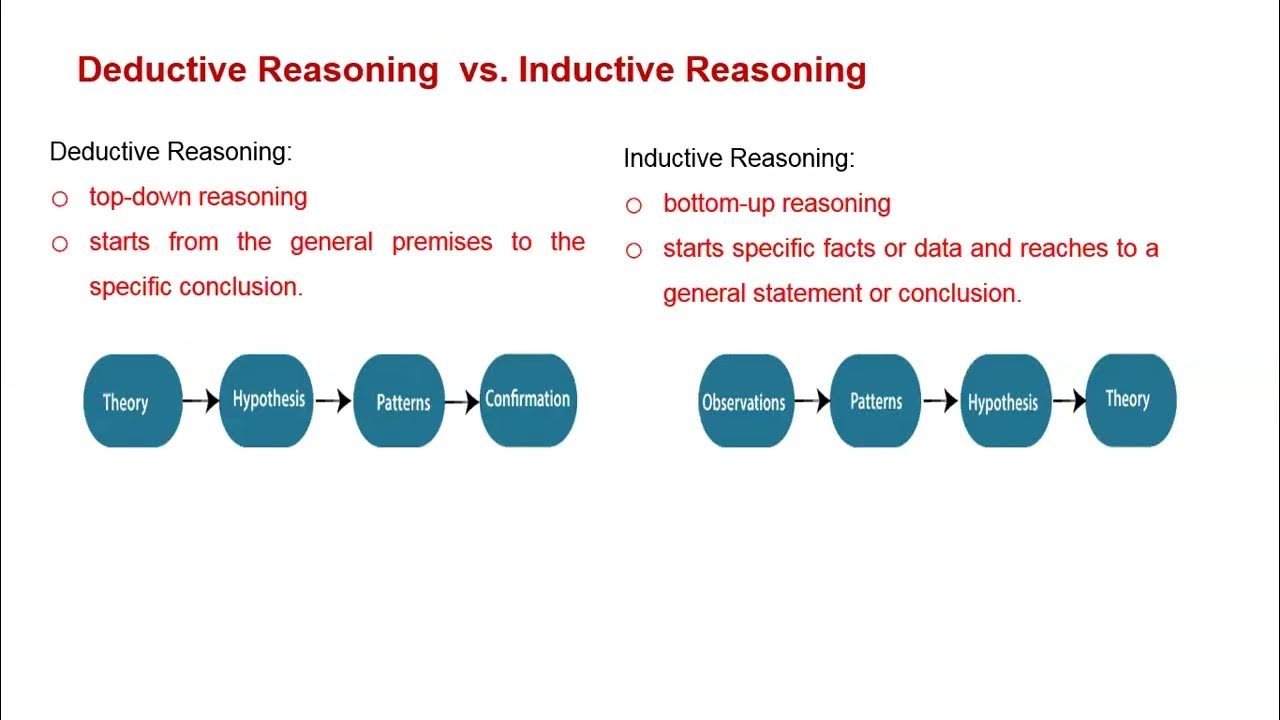 Deductive Reasoning vs. Inductive Reasoning

Deductive Reasoning:

○ top-down reasoning

○ starts from the general premises to the specific conclusion.

Theory → Hypothesis → Patterns → Confirmation

Inductive Reasoning:

○ bottom-up reasoning

○ starts specific facts or data and reaches to a general statement or conclusion.

Observations → Patterns → Hypothesis → Theory